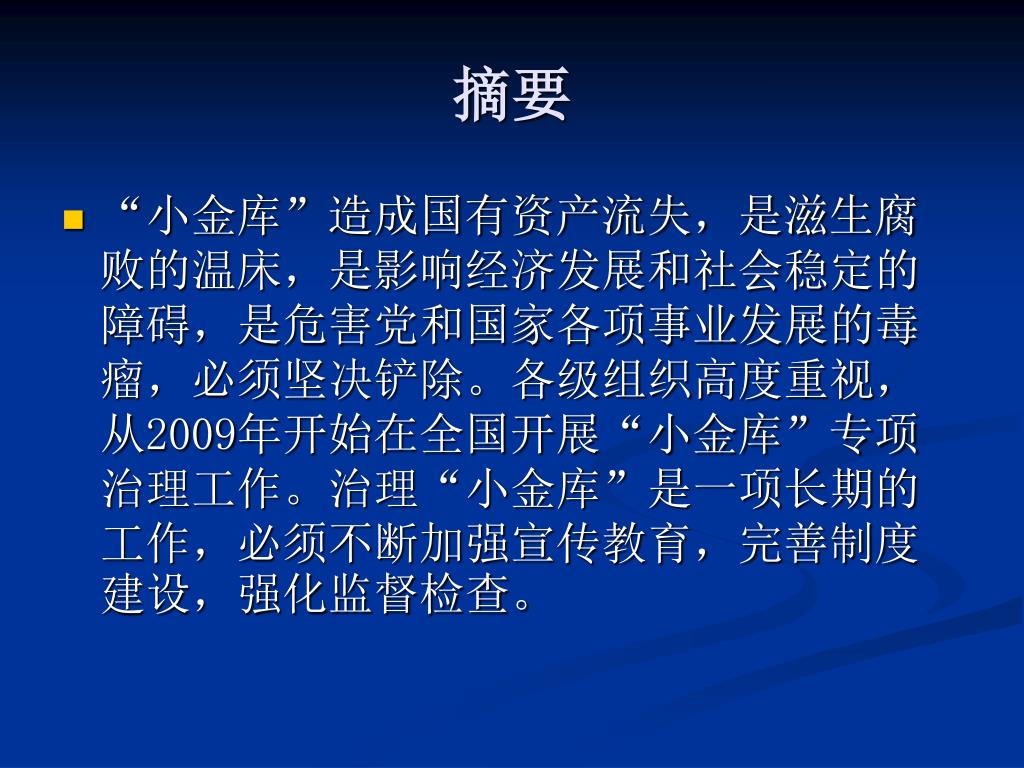 摘要

“小金库”造成国有资产流失，是滋生腐败的温床，是影响经济发展和社会稳定的障碍，是危害党和国家各项事业发展的毒瘤，必须坚决铲除。各级组织高度重视，从2009年开始在全国开展“小金库”专项治理工作。治理“小金库”是一项长期的工作，必须不断加强宣传教育，完善制度建设，强化监督检查。